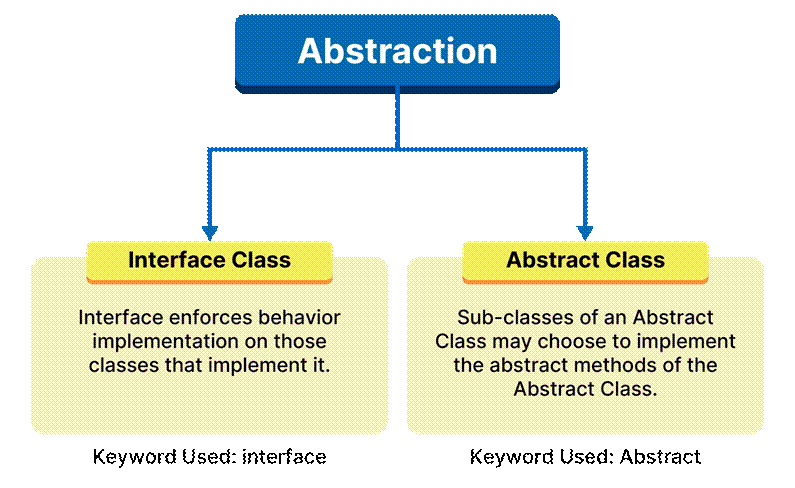 Abstraction

Interface Class

Interface enforces behavior implementation on those classes that implement it.

Keyword Used: interface

Abstract Class

Sub-classes of an Abstract Class may choose to implement the abstract methods of the Abstract Class.

Keyword Used: Abstract